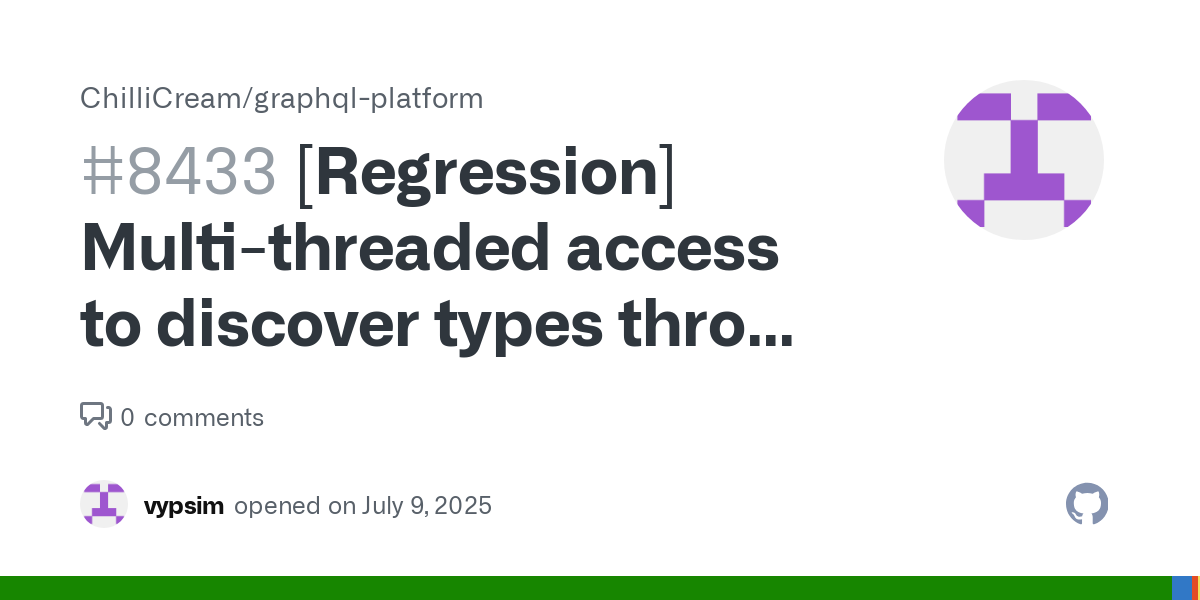 ChilliCream/graphql-platform

#8433 [Regression] Multi-threaded access to discover types thro...

0 comments

vypsim opened on July 9, 2025